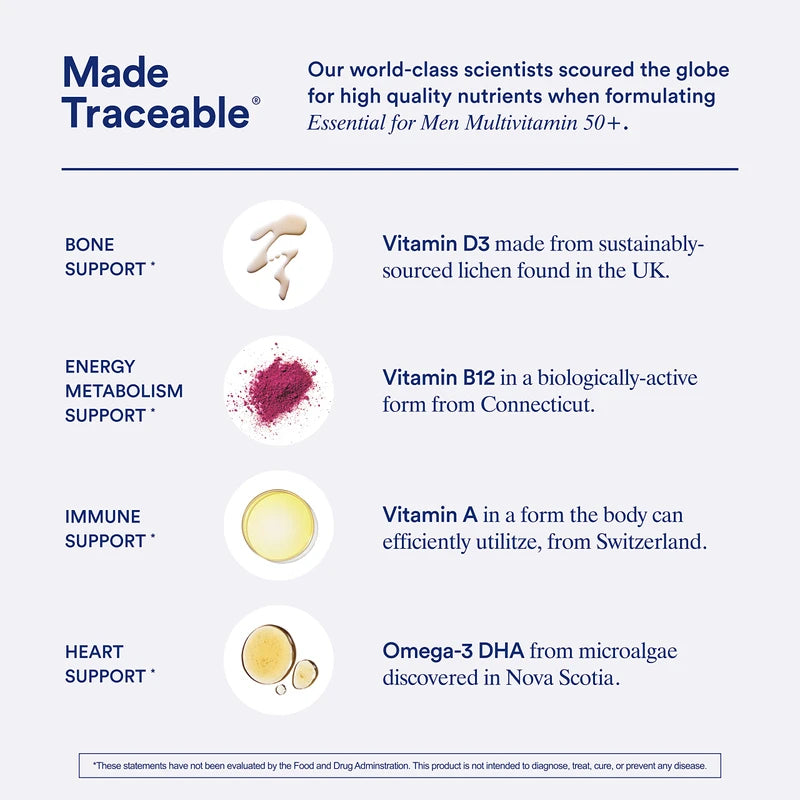 Made Traceable®

Our world-class scientists scoured the globe for high quality nutrients when formulating Essential for Men Multivitamin 50+.

BONE SUPPORT *

Vitamin D3 made from sustainably-sourced lichen found in the UK.

ENERGY METABOLISM SUPPORT *

Vitamin B12 in a biologically-active form from Connecticut.

IMMUNE SUPPORT *

Vitamin A in a form the body can efficiently utilitze, from Switzerland.

HEART SUPPORT *

Omega-3 DHA from microalgae discovered in Nova Scotia.

*These statements have not been evaluated by the Food and Drug Adminstration. This product is not intended to diagnose, treat, cure, or prevent any disease.